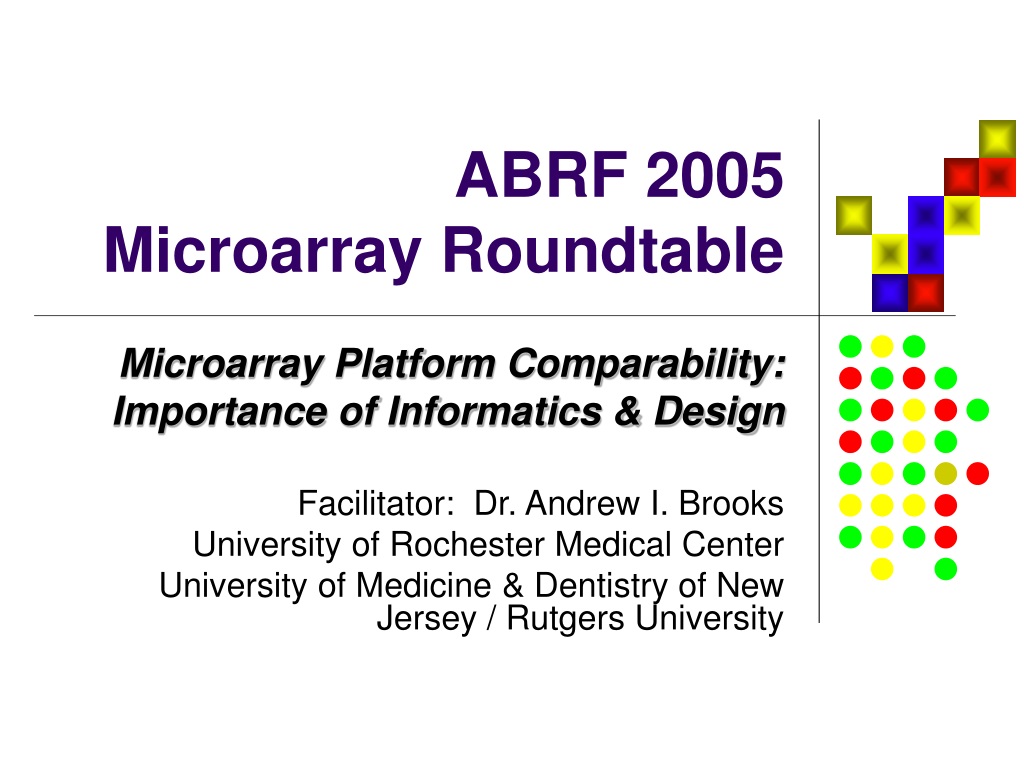 ABRF 2005
Microarray Roundtable

Microarray Platform Comparability: Importance of Informatics & Design

Facilitator: Dr. Andrew I. Brooks
University of Rochester Medical Center
University of Medicine & Dentistry of New Jersey / Rutgers University